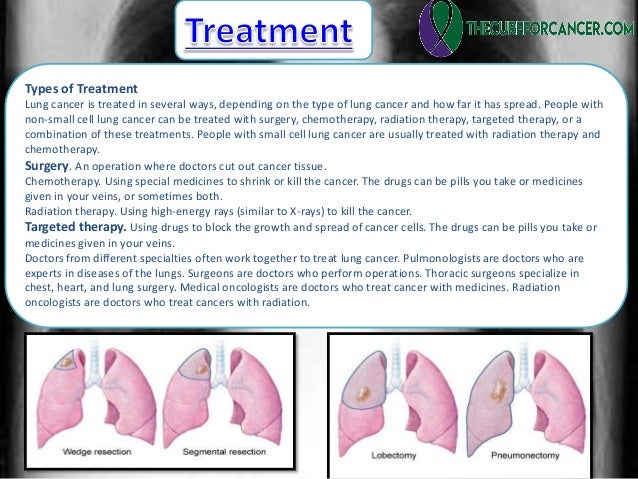 Treatment

THECUREFORCANCER.COM

Types of Treatment
Lung cancer is treated in several ways, depending on the type of lung cancer and how far it has spread. People with non-small cell lung cancer can be treated with surgery, chemotherapy, radiation therapy, targeted therapy, or a combination of these treatments. People with small cell lung cancer are usually treated with radiation therapy and chemotherapy.

Surgery. An operation where doctors cut out cancer tissue.
Chemotherapy. Using special medicines to shrink or kill the cancer. The drugs can be pills you take or medicines given in your veins, or sometimes both.
Radiation therapy. Using high-energy rays (similar to X-rays) to kill the cancer.
Targeted therapy. Using drugs to block the growth and spread of cancer cells. The drugs can be pills you take or medicines given in your veins.
Doctors from different specialties often work together to treat lung cancer. Pulmonologists are doctors who are experts in diseases of the lungs. Surgeons are doctors who perform operations. Thoracic surgeons specialize in chest, heart, and lung surgery. Medical oncologists are doctors who treat cancer with medicines. Radiation oncologists are doctors who treat cancers with radiation.

Wedge resection
Segmental resection
Lobectomy
Pneumonectomy